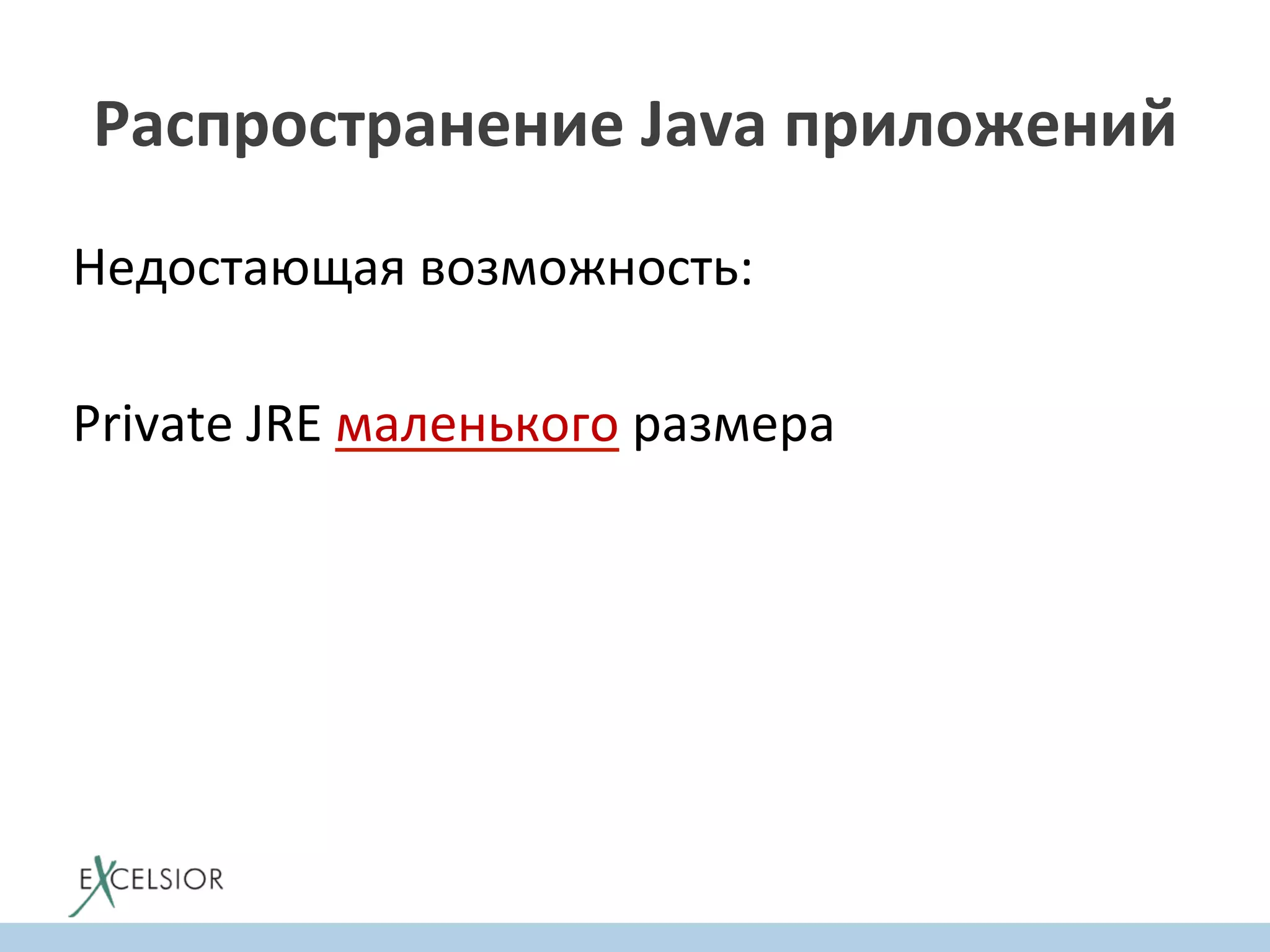 Распространение Java приложений

Недостающая возможность:

Private JRE маленького размера

EXCELSIOR